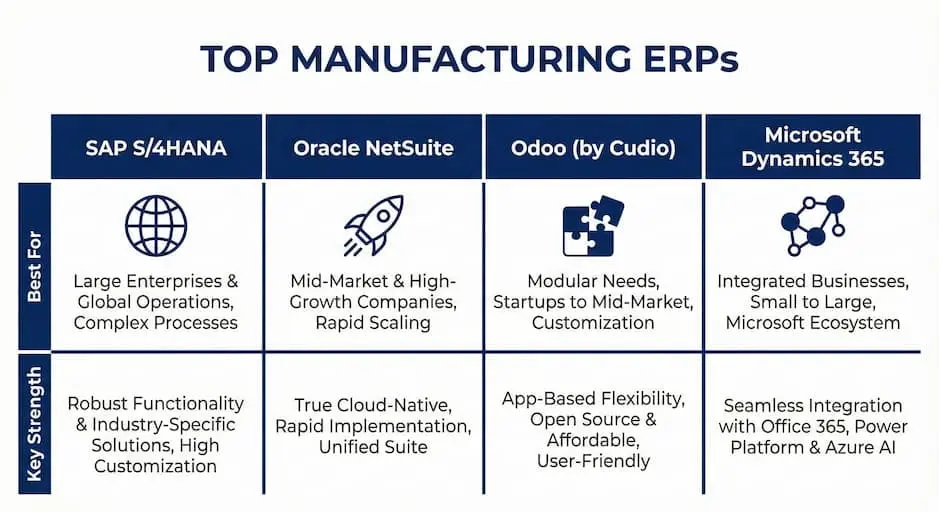 TOP MANUFACTURING ERPs

| | SAP S/4HANA | Oracle NetSuite | Odoo (by Cudio) | Microsoft Dynamics 365 |
|---|---|---|---|---|
| Best For | Large Enterprises & Global Operations, Complex Processes | Mid-Market & High-Growth Companies, Rapid Scaling | Modular Needs, Startups to Mid-Market, Customization | Integrated Businesses, Small to Large, Microsoft Ecosystem |
| Key Strength | Robust Functionality & Industry-Specific Solutions, High Customization | True Cloud-Native, Rapid Implementation, Unified Suite | App-Based Flexibility, Open Source & Affordable, User-Friendly | Seamless Integration with Office 365, Power Platform & Azure AI |